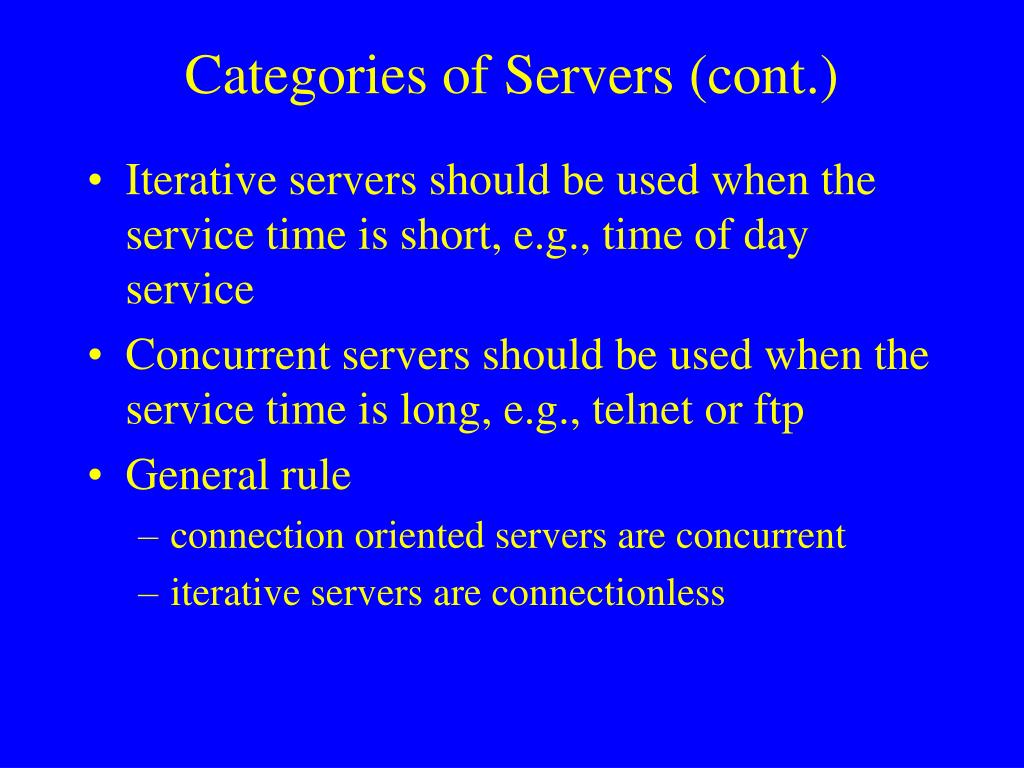 Categories of Servers (cont.)

• Iterative servers should be used when the service time is short, e.g., time of day service
• Concurrent servers should be used when the service time is long, e.g., telnet or ftp
• General rule
– connection oriented servers are concurrent
– iterative servers are connectionless